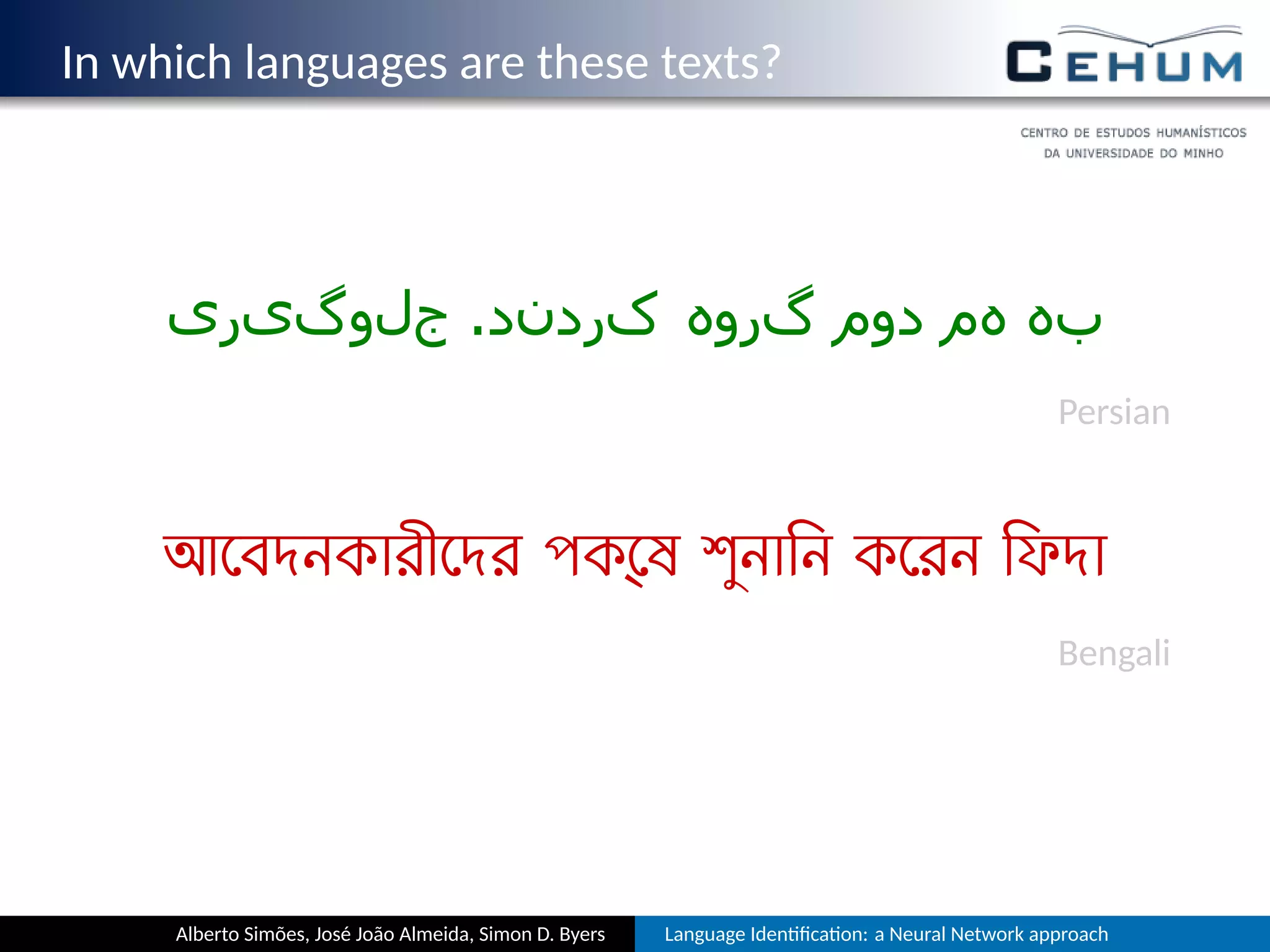 In which languages are these texts?

CEHUM

CENTRO DE ESTUDOS HUMANÍSTICOS DA UNIVERSIDADE DO MINHO

به هم دوم گروه کردند. جلوگیری

Persian

আবেদনকারীদের পক্ষে শুনানি করেন ফিদা

Bengali

Alberto Simões, José João Almeida, Simon D. Byers

Language Identification: a Neural Network approach